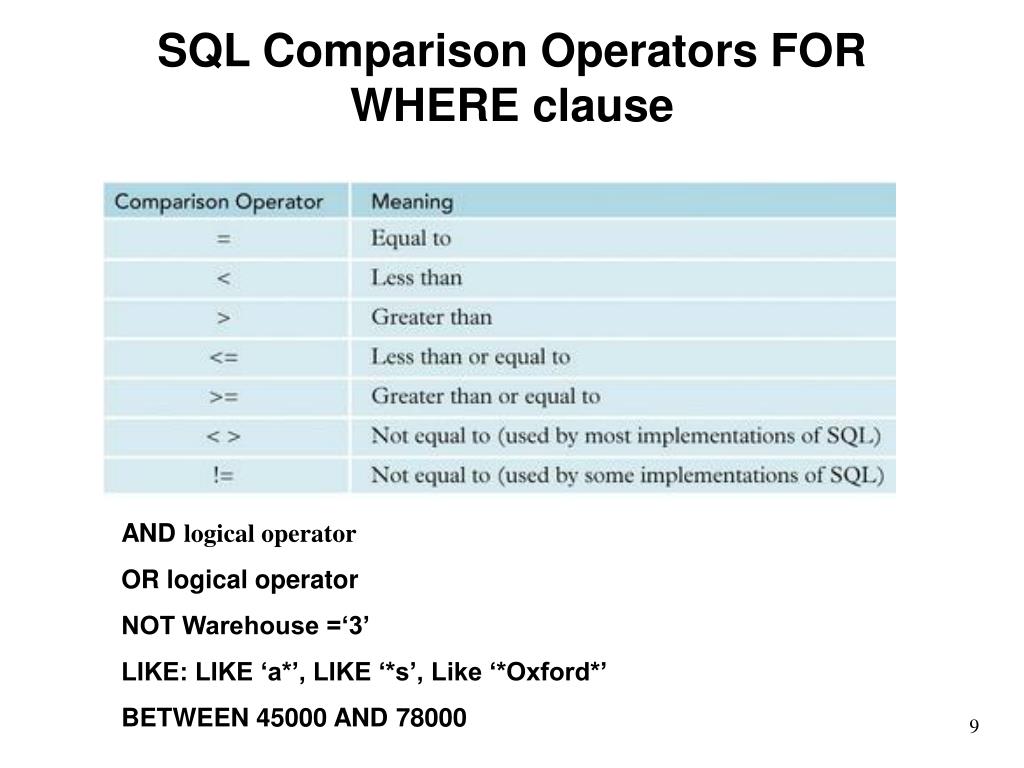 SQL Comparison Operators FOR WHERE clause

| Comparison Operator | Meaning |
|---|---|
| = | Equal to |
| < | Less than |
| > | Greater than |
| <= | Less than or equal to |
| >= | Greater than or equal to |
| < > | Not equal to (used by most implementations of SQL) |
| != | Not equal to (used by some implementations of SQL) |

AND logical operator

OR logical operator

NOT Warehouse =‘3’

LIKE: LIKE ‘a*’, LIKE ‘*s’, Like ‘*Oxford*’

BETWEEN 45000 AND 78000

9